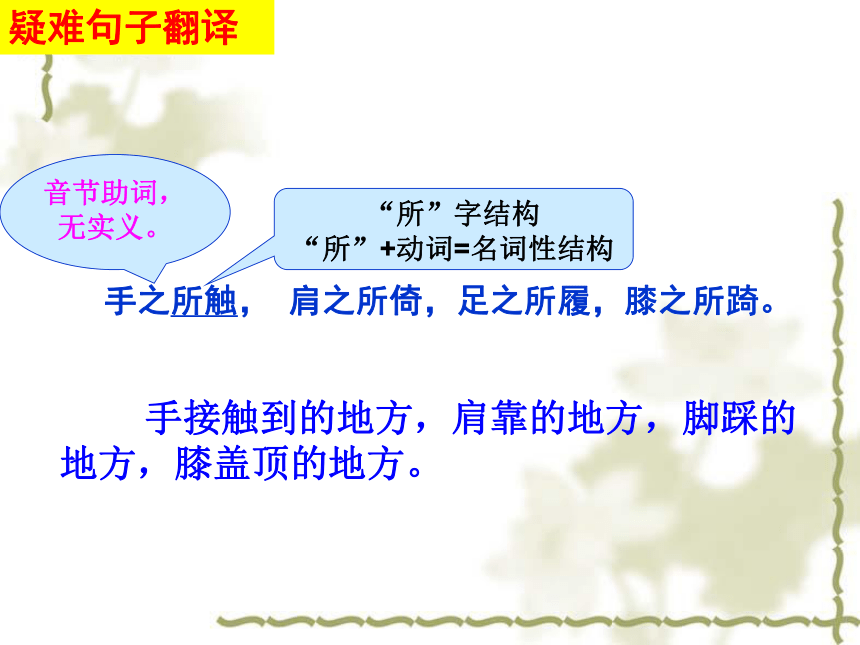 疑难句子翻译

音节助词，无实义。

“所”字结构
“所”+动词=名词性结构

手之所触，　肩之所倚，足之所履，膝之所踦。

手接触到的地方，肩靠的地方，脚踩的地方，膝盖顶的地方。